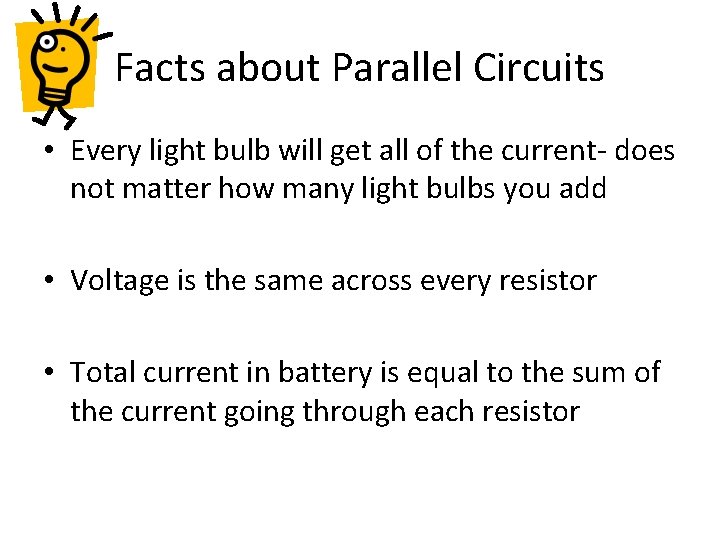 Facts about Parallel Circuits

• Every light bulb will get all of the current- does not matter how many light bulbs you add

• Voltage is the same across every resistor

• Total current in battery is equal to the sum of the current going through each resistor